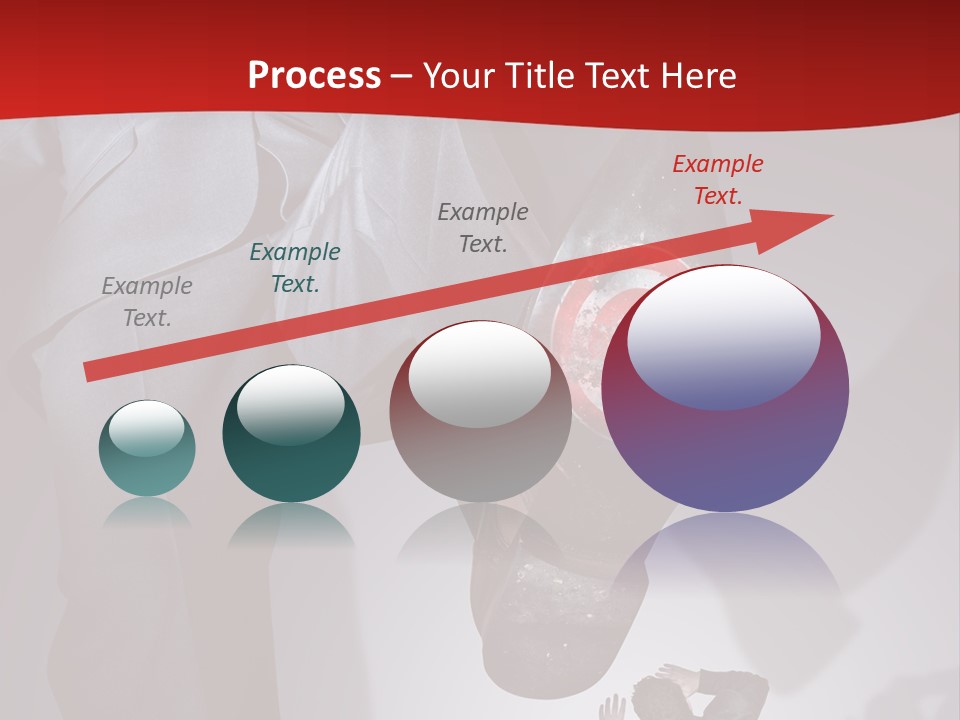 Process – Your Title Text Here

Example Text.

Example Text.

Example Text.

Example Text.